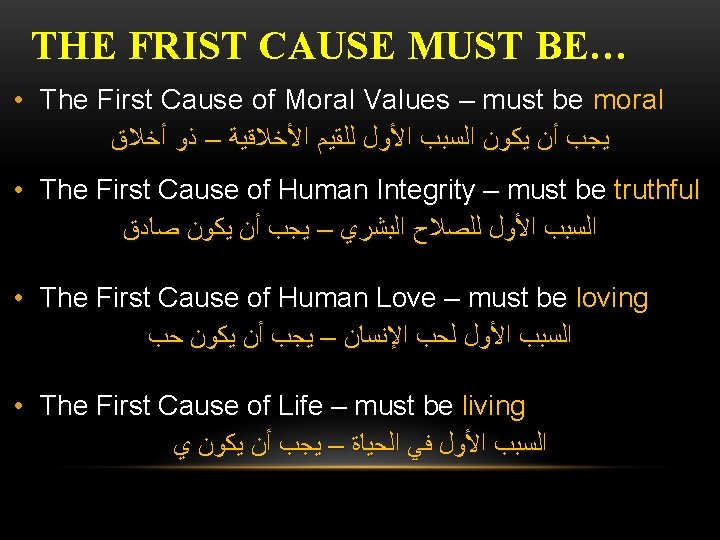 THE FRIST CAUSE MUST BE…

• The First Cause of Moral Values – must be moral
يجب أن يكون السبب الأول للقيم الأخلاقية – ذو أخلاق

• The First Cause of Human Integrity – must be truthful
السبب الأول للصلاح البشري – يجب أن يكون صادق

• The First Cause of Human Love – must be loving
السبب الأول لحب الإنسان – يجب أن يكون حب

• The First Cause of Life – must be living
السبب الأول في الحياة – يجب أن يكون ي